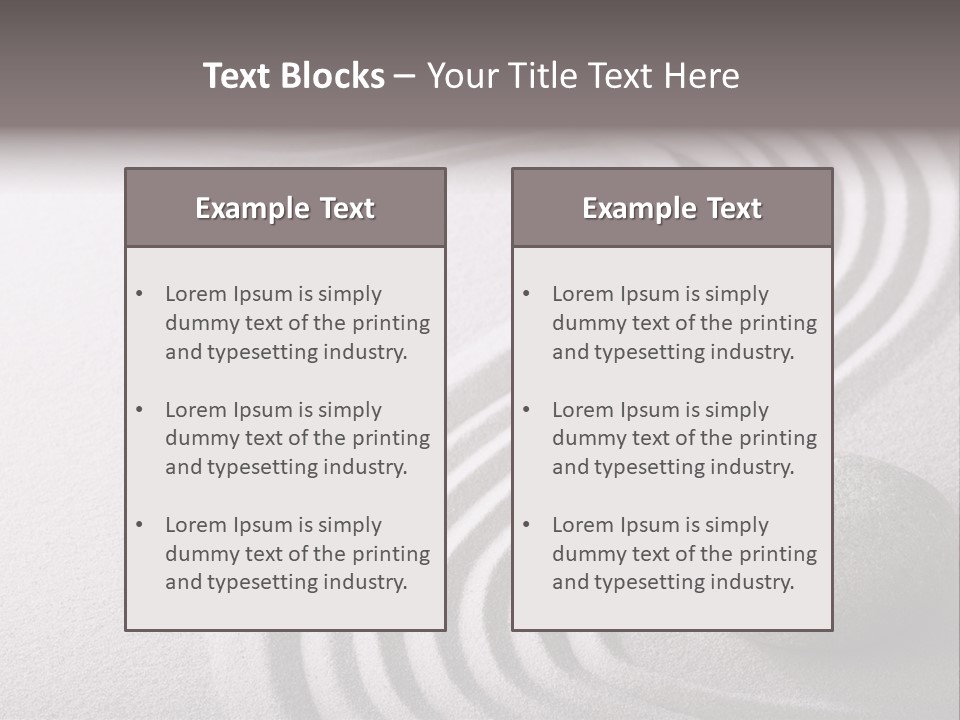 Text Blocks – Your Title Text Here

Example Text

• Lorem Ipsum is simply dummy text of the printing and typesetting industry.

• Lorem Ipsum is simply dummy text of the printing and typesetting industry.

• Lorem Ipsum is simply dummy text of the printing and typesetting industry.

Example Text

• Lorem Ipsum is simply dummy text of the printing and typesetting industry.

• Lorem Ipsum is simply dummy text of the printing and typesetting industry.

• Lorem Ipsum is simply dummy text of the printing and typesetting industry.